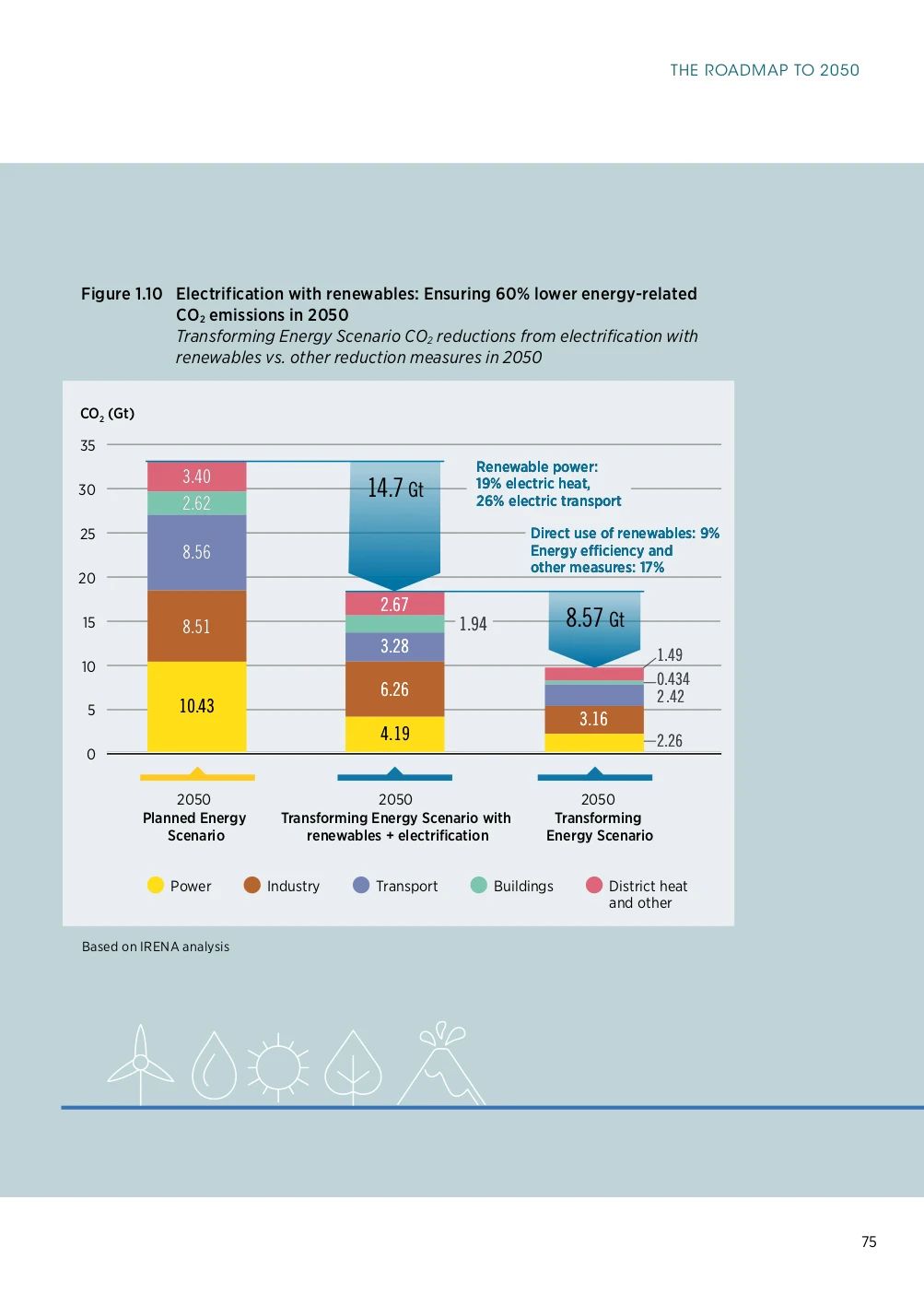 THE ROADMAP TO 2050

Figure 1.10 Electrification with renewables: Ensuring 60% lower energy-related $CO_2$ emissions in 2050
Transforming Energy Scenario $CO_2$ reductions from electrification with renewables vs. other reduction measures in 2050

$CO_2$ (Gt)

35
30
25
20
15
10
5
0

3.40
2.62
8.56
8.51
10.43

14.7 Gt

Renewable power: 19% electric heat, 26% electric transport

Direct use of renewables: 9%
Energy efficiency and other measures: 17%

2.67
1.94
3.28
6.26
4.19

8.57 Gt

1.49
0.434
2.42
3.16
2.26

2050
Planned Energy Scenario

2050
Transforming Energy Scenario with renewables + electrification

2050
Transforming Energy Scenario

Power
Industry
Transport
Buildings
District heat and other

Based on IRENA analysis

75